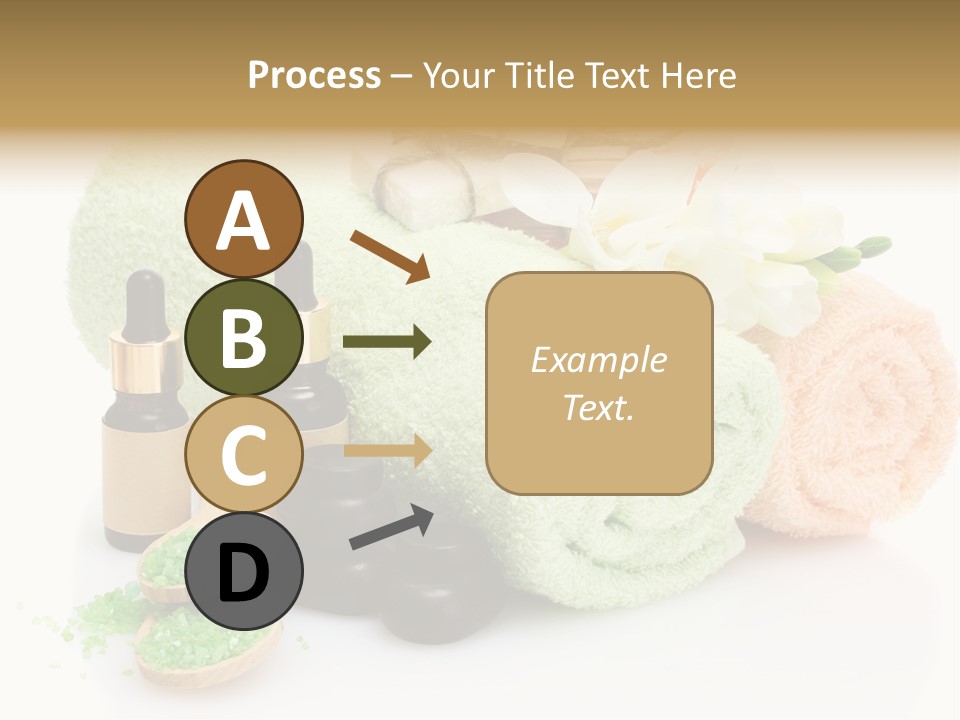 Process – Your Title Text Here

A

B

C

D

Example Text.